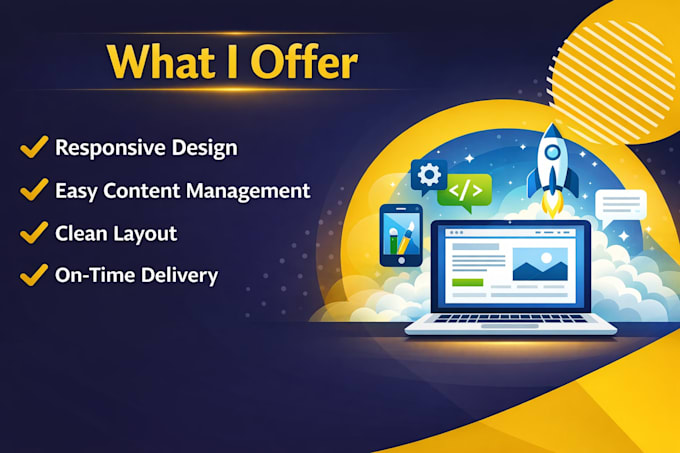 What I Offer

✓ Responsive Design
✓ Easy Content Management
✓ Clean Layout
✓ On-Time Delivery

</>